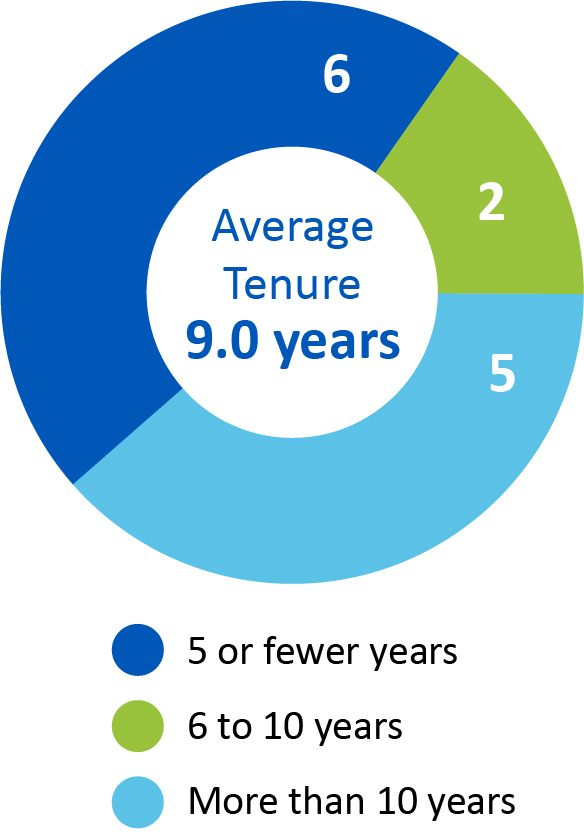 6

2

Average Tenure
9.0 years

5

5 or fewer years

6 to 10 years

More than 10 years